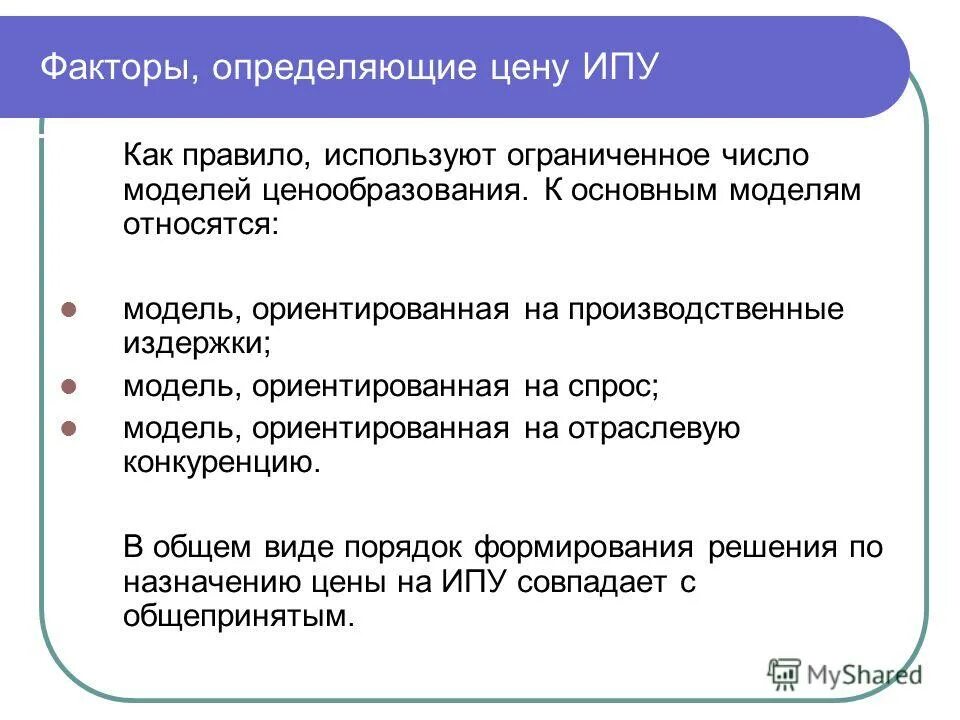 Факторы, определяющие цену ИПУ

Как правило, используют ограниченное число моделей ценообразования. К основным моделям относятся:

- модель, ориентированная на производственные издержки;
- модель, ориентированная на спрос;
- модель, ориентированная на отраслевую конкуренцию.

В общем виде порядок формирования решения по назначению цены на ИПУ совпадает с общепринятым.

MyShared